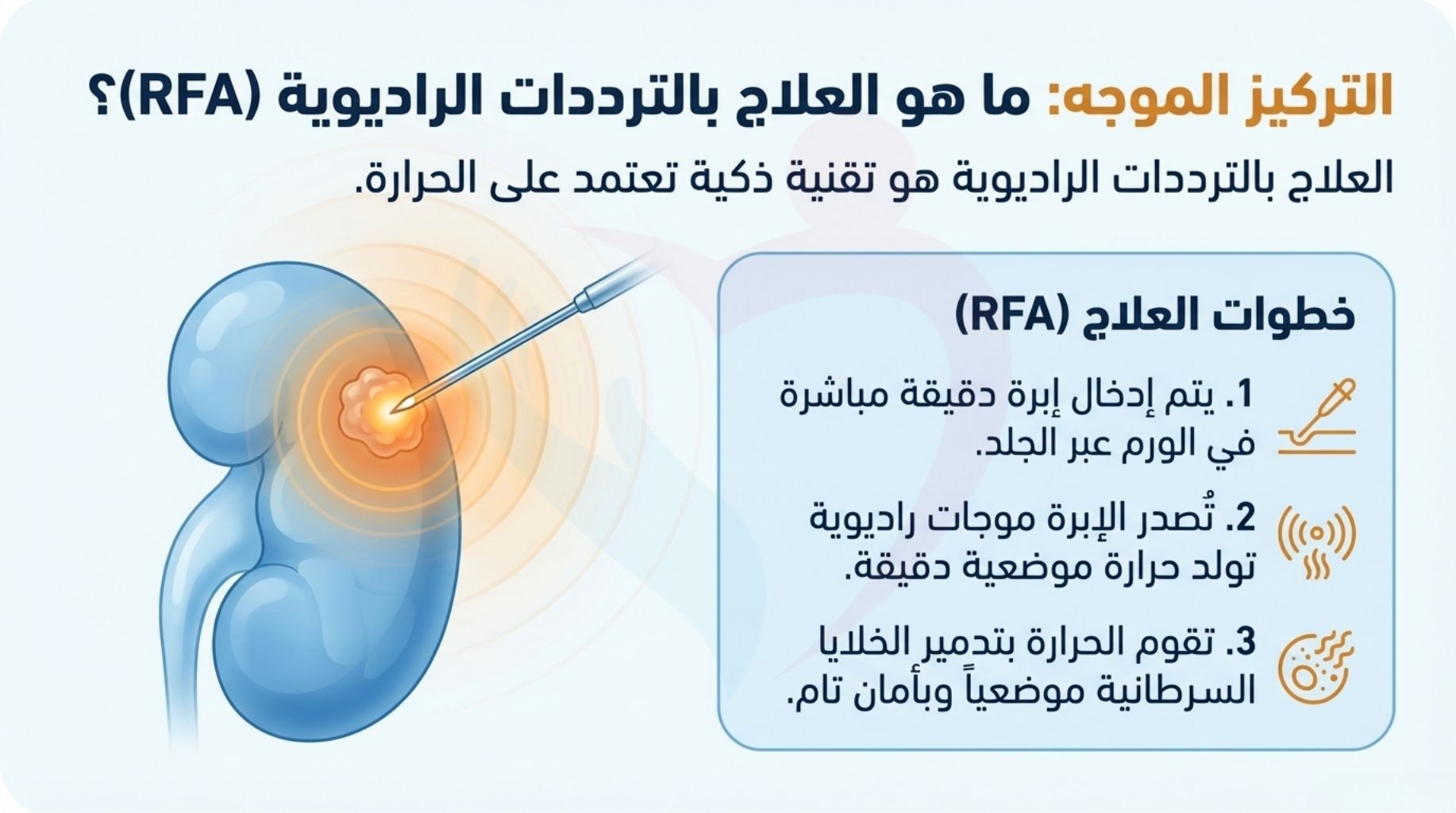 التركيز الموجه: ما هو العلاج بالترددات الراديوية (RFA)؟

العلاج بالترددات الراديوية هو تقنية ذكية تعتمد على الحرارة.

خطوات العلاج (RFA)

1. يتم إدخال إبرة دقيقة مباشرة في الورم عبر الجلد.

2. تُصدر الإبرة موجات راديوية تولد حرارة موضعية دقيقة.

3. تقوم الحرارة بتدمير الخلايا السرطانية موضعياً وبأمان تام.